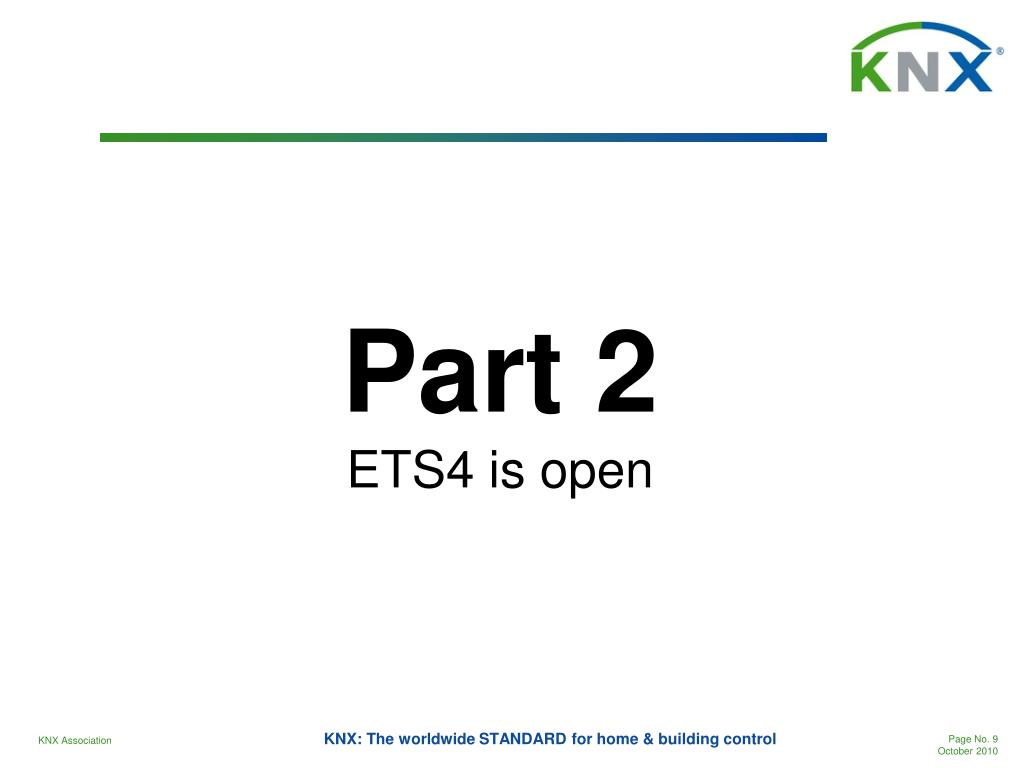 KNX®

Part 2
ETS4 is open

KNX Association

KNX: The worldwide STANDARD for home & building control

Page No. 9
October 2010